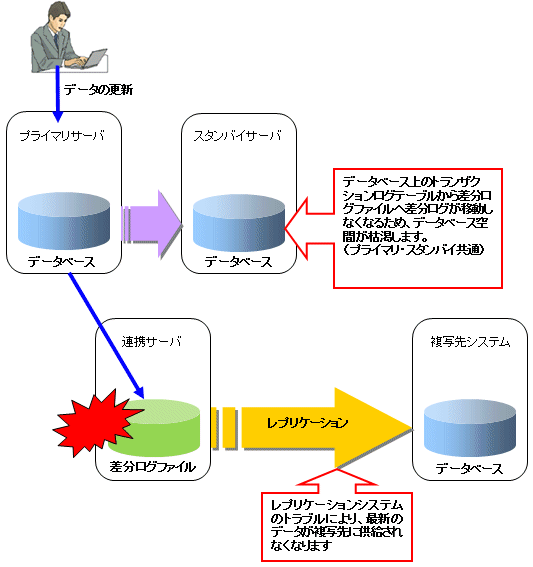 データの更新

プライマリサーバ

データベース

スタンバイサーバ

データベース

データベース上のトランザクションログテーブルから差分ログファイルへ差分ログが移動しなくなるため、データベース空間が枯渇します。
（プライマリ・スタンバイ共通）

連携サーバ

差分ログファイル

レプリケーション

複写先システム

データベース

レプリケーションシステムのトラブルにより、最新のデータが複写先に供給されなくなります